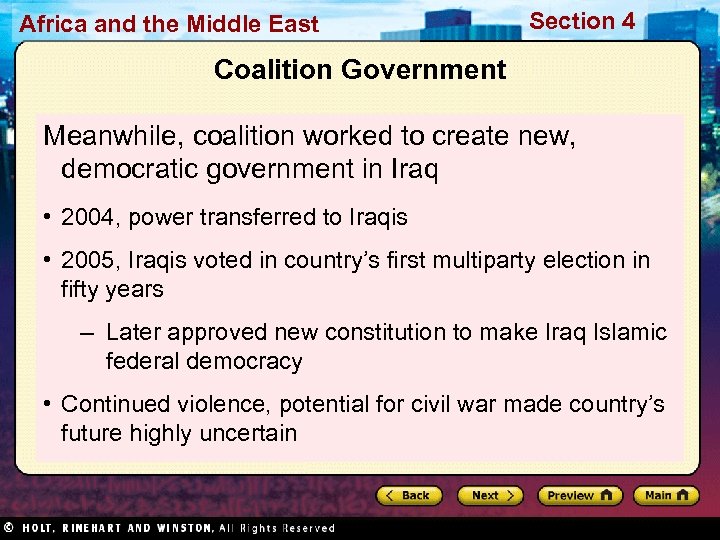 Africa and the Middle East

Section 4

Coalition Government

Meanwhile, coalition worked to create new, democratic government in Iraq

• 2004, power transferred to Iraqis

• 2005, Iraqis voted in country's first multiparty election in fifty years

– Later approved new constitution to make Iraq Islamic federal democracy

• Continued violence, potential for civil war made country's future highly uncertain

Back

Next

Preview

Main

© HOLT, RINEHART AND WINSTON, All Rights Reserved